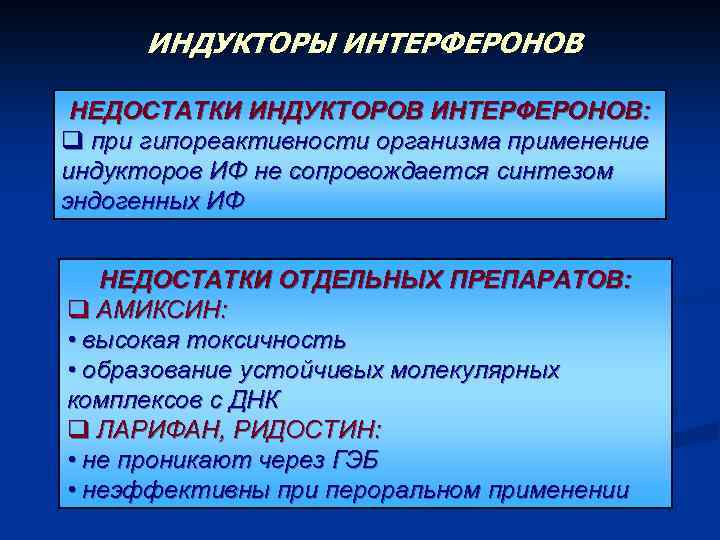 ИНДУКТОРЫ ИНТЕРФЕРОНОВ

НЕДОСТАТКИ ИНДУКТОРОВ ИНТЕРФЕРОНОВ:
❑ при гипореактивности организма применение индукторов ИФ не сопровождается синтезом эндогенных ИФ

НЕДОСТАТКИ ОТДЕЛЬНЫХ ПРЕПАРАТОВ:
❑ АМИКСИН:
• высокая токсичность
• образование устойчивых молекулярных комплексов с ДНК
❑ ЛАРИФАН, РИДОСТИН:
• не проникают через ГЭБ
• неэффективны при пероральном применении